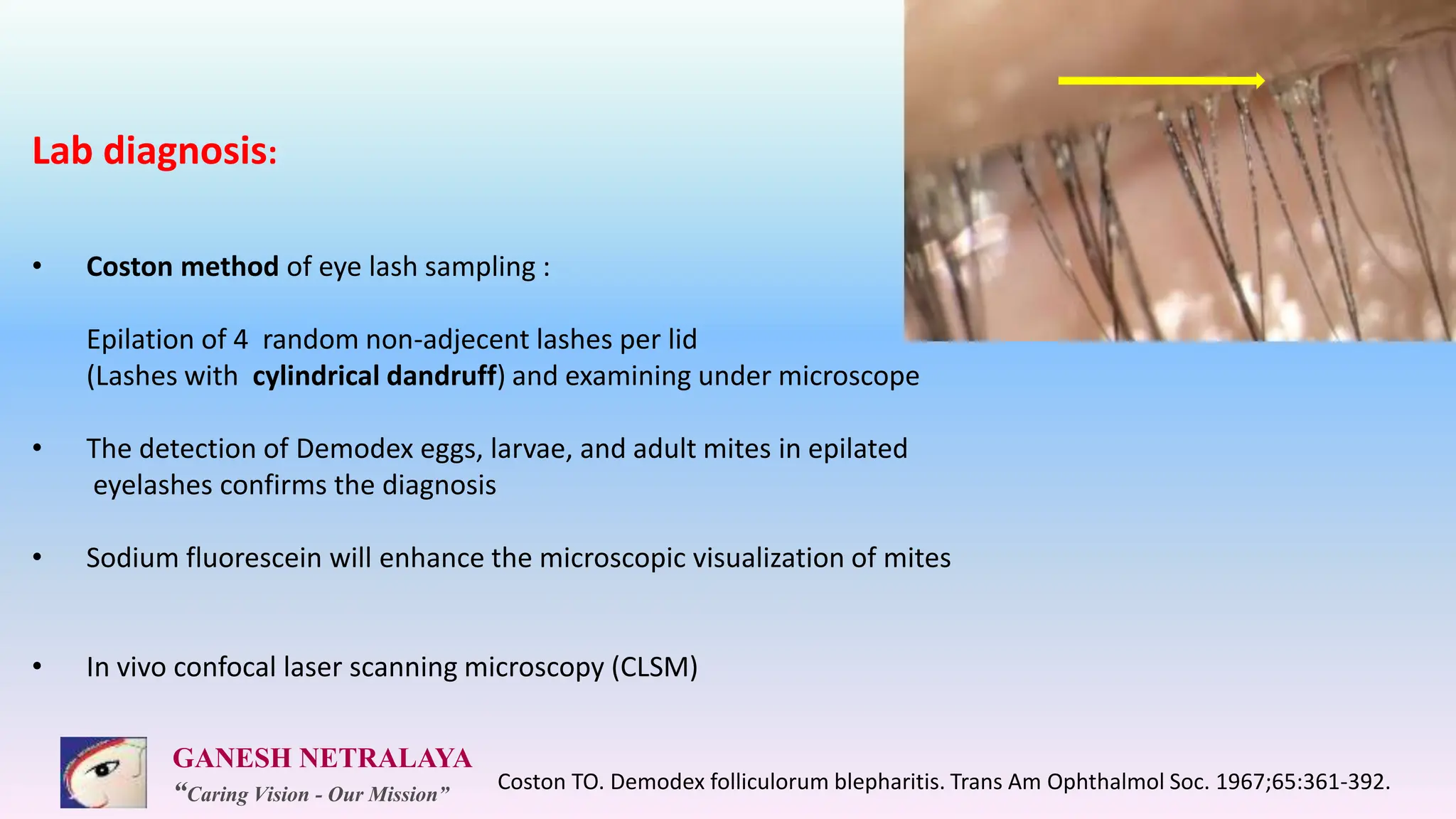 Lab diagnosis:

• Coston method of eye lash sampling :

Epilation of 4 random non-adjecent lashes per lid (Lashes with cylindrical dandruff) and examining under microscope

• The detection of Demodex eggs, larvae, and adult mites in epilated eyelashes confirms the diagnosis

• Sodium fluorescein will enhance the microscopic visualization of mites

• In vivo confocal laser scanning microscopy (CLSM)

GANESH NETRALAYA
"Caring Vision - Our Mission"

Coston TO. Demodex folliculorum blepharitis. Trans Am Ophthalmol Soc. 1967;65:361-392.